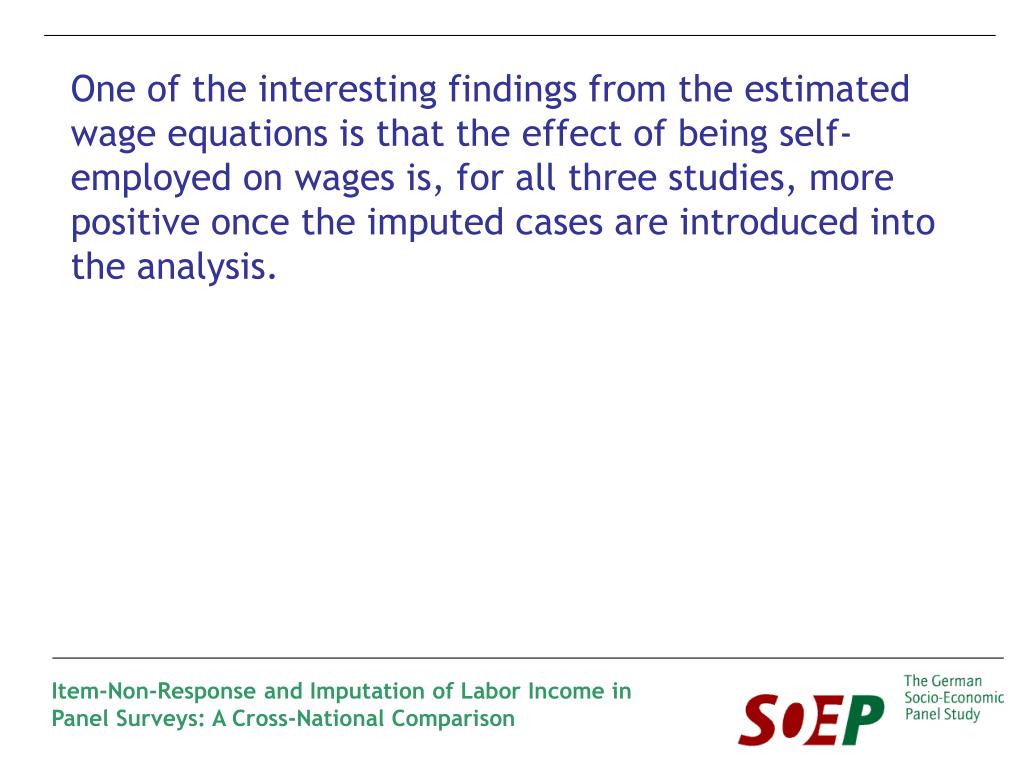 One of the interesting findings from the estimated wage equations is that the effect of being self-employed on wages is, for all three studies, more positive once the imputed cases are introduced into the analysis.

Item-Non-Response and Imputation of Labor Income in Panel Surveys: A Cross-National Comparison

SOEP

The German Socio-Economic Panel Study